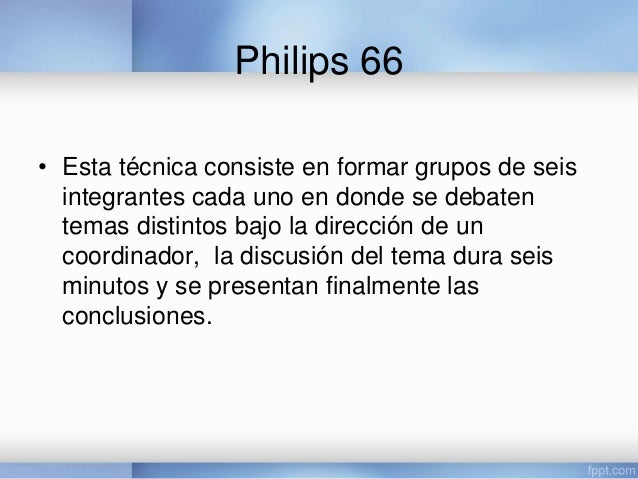 Philips 66

• Esta técnica consiste en formar grupos de seis integrantes cada uno en donde se debaten temas distintos bajo la dirección de un coordinador,  la discusión del tema dura seis minutos y se presentan finalmente las conclusiones.

fppt.com